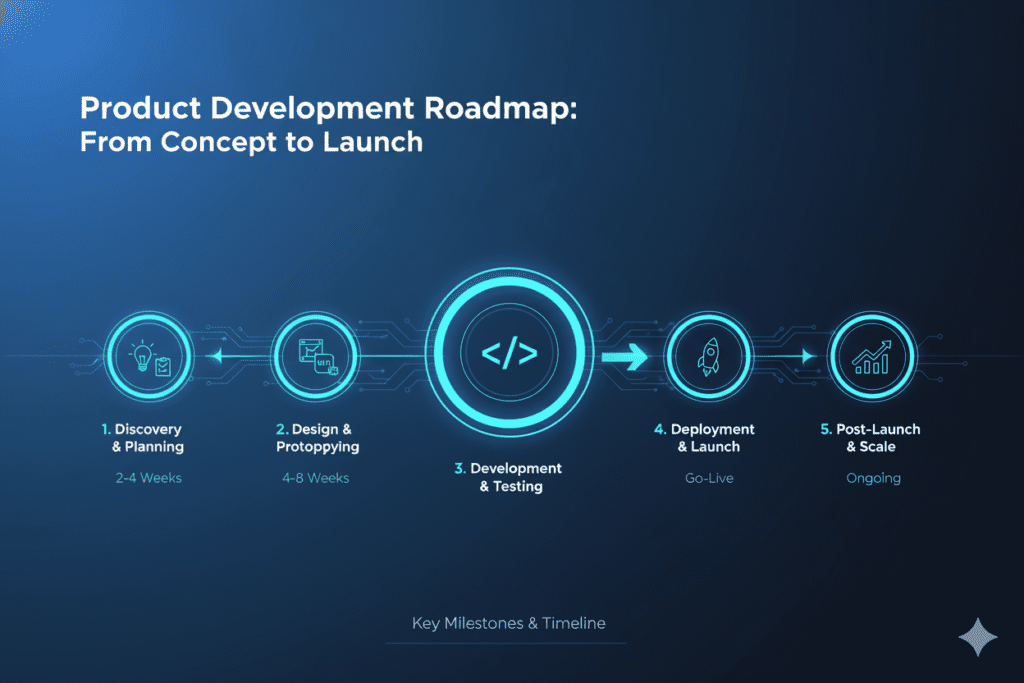 Product Development Roadmap:
From Concept to Launch

</>

1. Discovery & Planning
2-4 Weeks

2. Design & Protoppying
4-8 Weeks

3. Development & Testing

4. Deployment & Launch
Go-Live

5. Post-Launch & Scale
Ongoing

Key Milestones & Timeline